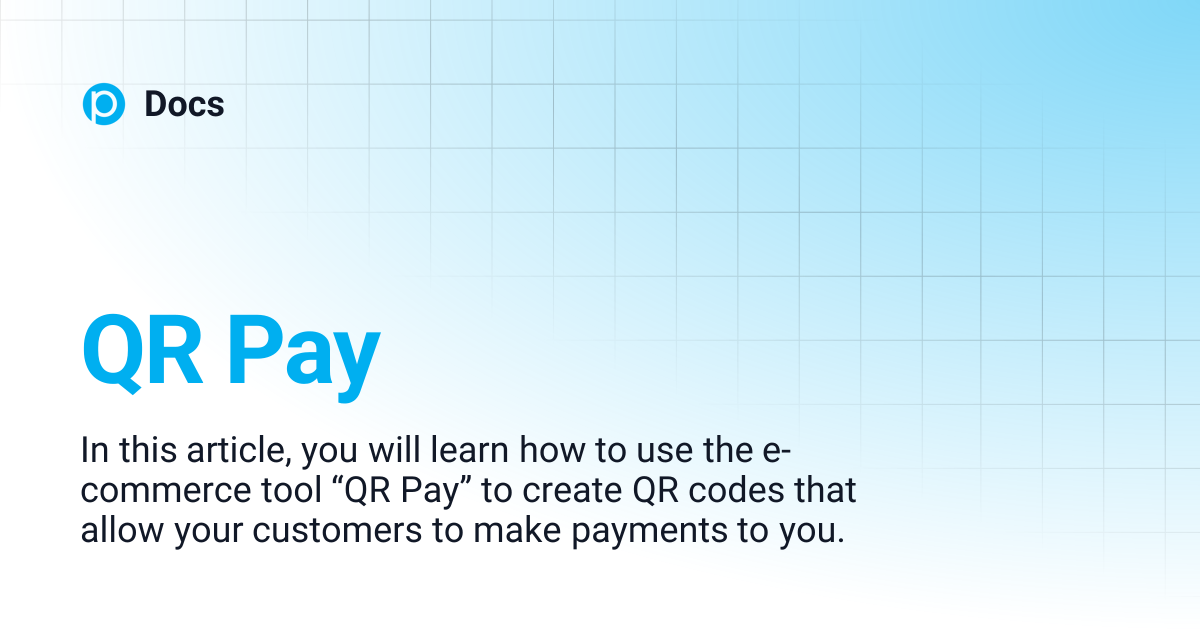 Docs

QR Pay

In this article, you will learn how to use the e-commerce tool “QR Pay” to create QR codes that allow your customers to make payments to you.